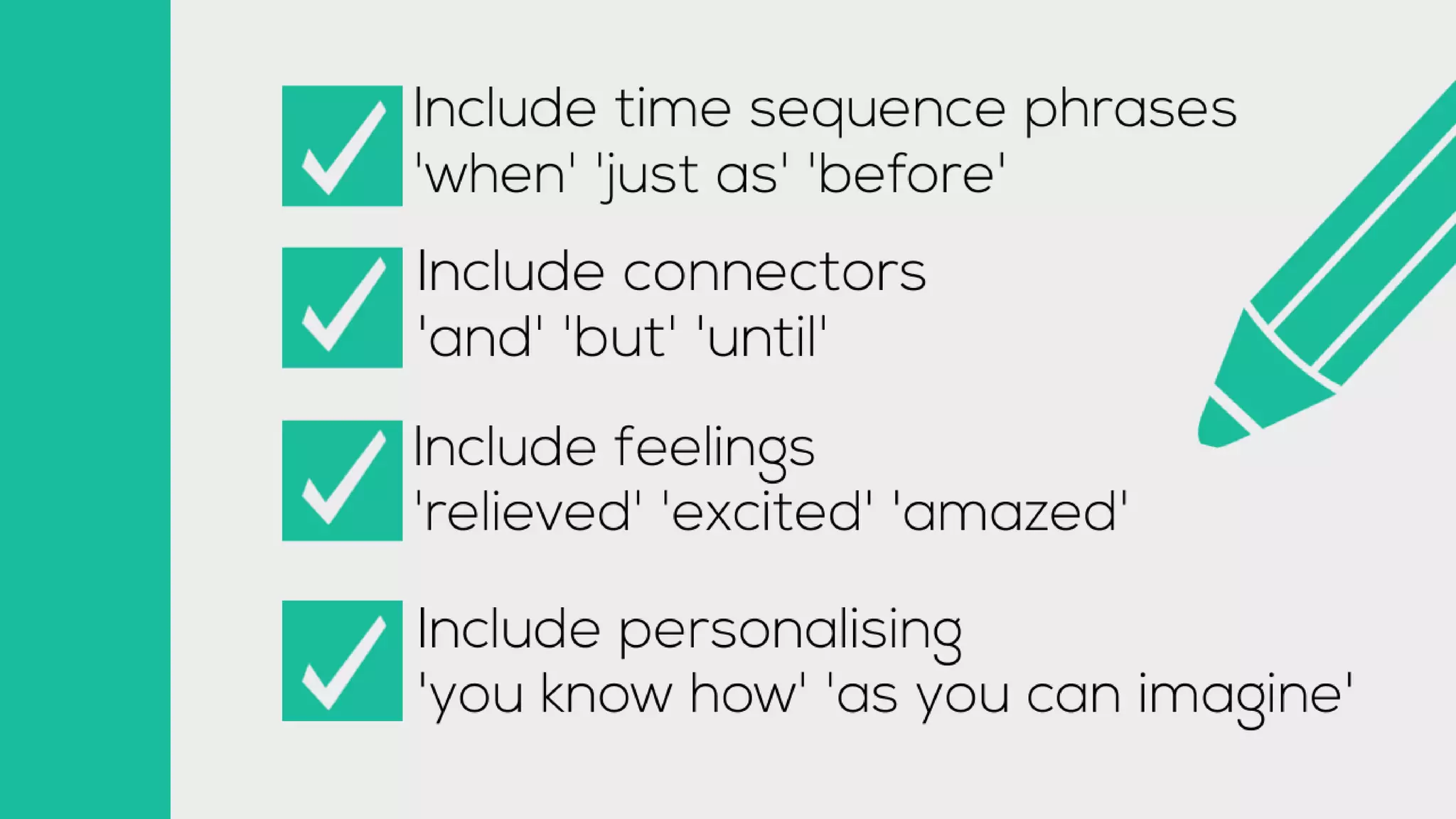 Include time sequence phrases
'when' 'just as' 'before'

Include connectors
'and' 'but' 'until'

Include feelings
'relieved' 'excited' 'amazed'

Include personalising
'you know how' 'as you can imagine'